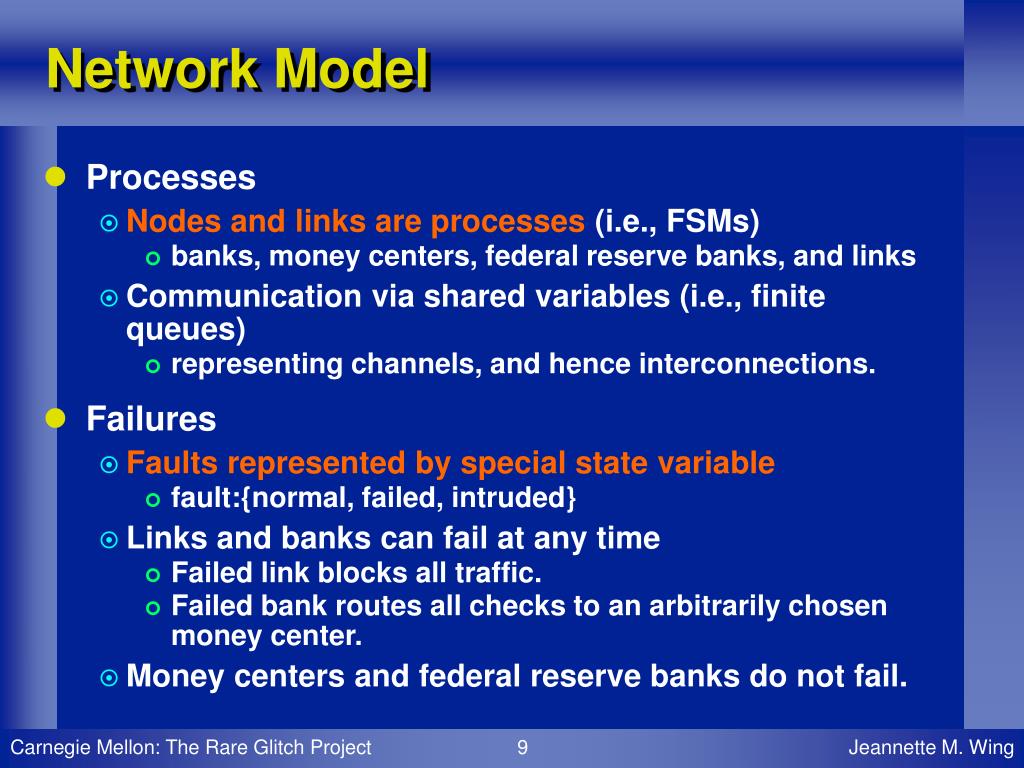 Network Model

Processes

Nodes and links are processes (i.e., FSMs)

banks, money centers, federal reserve banks, and links

Communication via shared variables (i.e., finite queues)

representing channels, and hence interconnections.

Failures

Faults represented by special state variable

fault:{normal, failed, intruded}

Links and banks can fail at any time

Failed link blocks all traffic.

Failed bank routes all checks to an arbitrarily chosen money center.

Money centers and federal reserve banks do not fail.

Carnegie Mellon: The Rare Glitch Project

9

Jeannette M. Wing